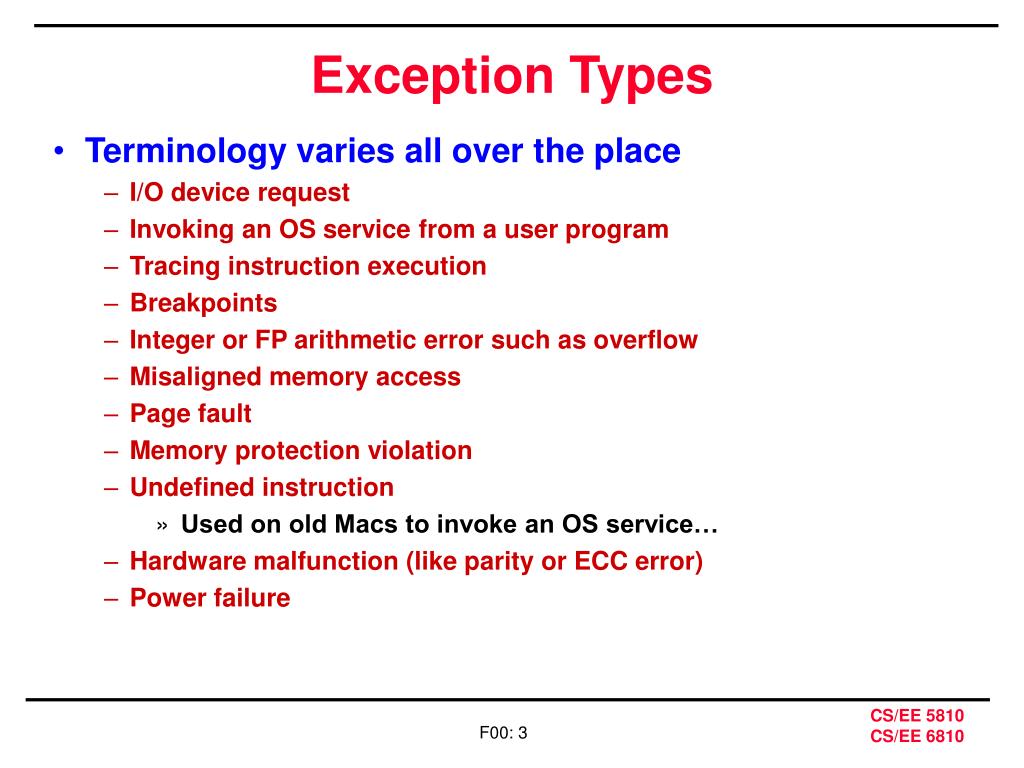 Exception Types

• Terminology varies all over the place
– I/O device request
– Invoking an OS service from a user program
– Tracing instruction execution
– Breakpoints
– Integer or FP arithmetic error such as overflow
– Misaligned memory access
– Page fault
– Memory protection violation
– Undefined instruction
» Used on old Macs to invoke an OS service…
– Hardware malfunction (like parity or ECC error)
– Power failure

F00: 3

CS/EE 5810
CS/EE 6810